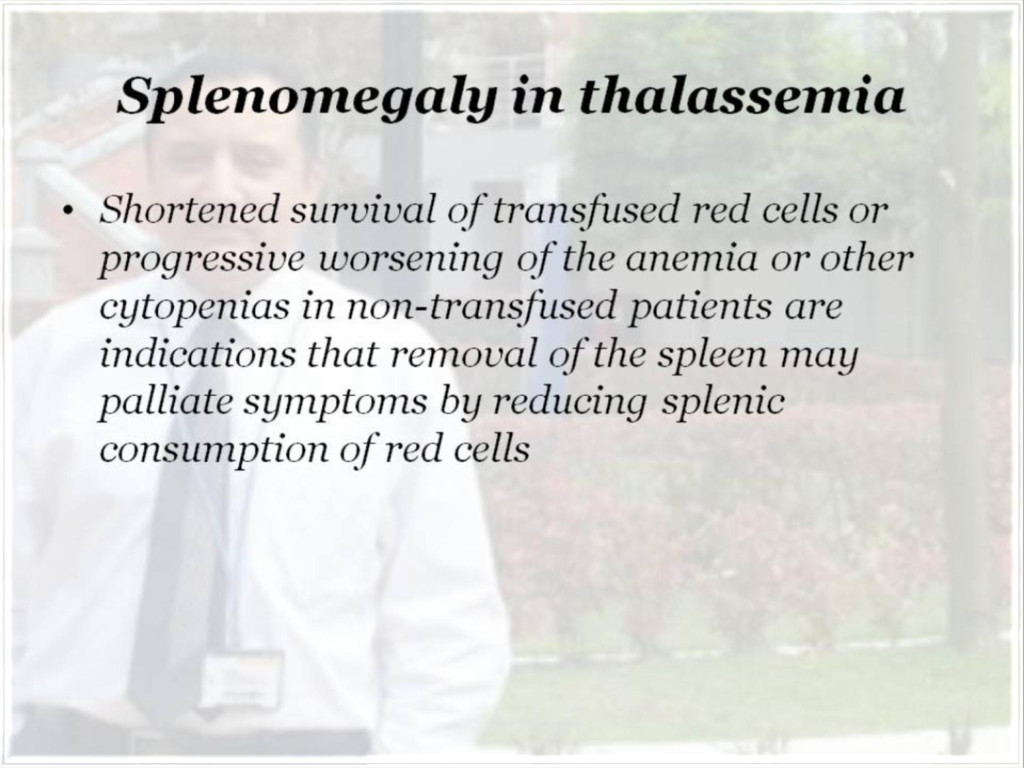 Splenomegaly in thalassemia

• Shortened survival of transfused red cells or progressive worsening of the anemia or other cytopenias in non-transfused patients are indications that removal of the spleen may palliate symptoms by reducing splenic consumption of red cells